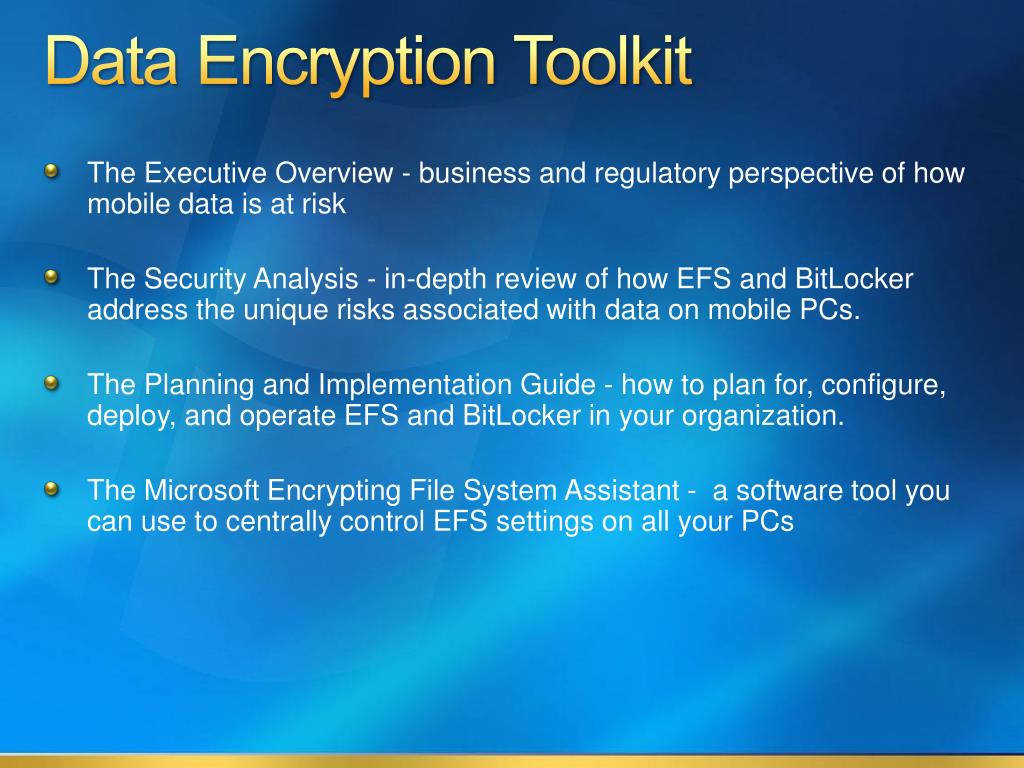 Data Encryption Toolkit

The Executive Overview - business and regulatory perspective of how mobile data is at risk

The Security Analysis - in-depth review of how EFS and BitLocker address the unique risks associated with data on mobile PCs.

The Planning and Implementation Guide - how to plan for, configure, deploy, and operate EFS and BitLocker in your organization.

The Microsoft Encrypting File System Assistant - a software tool you can use to centrally control EFS settings on all your PCs